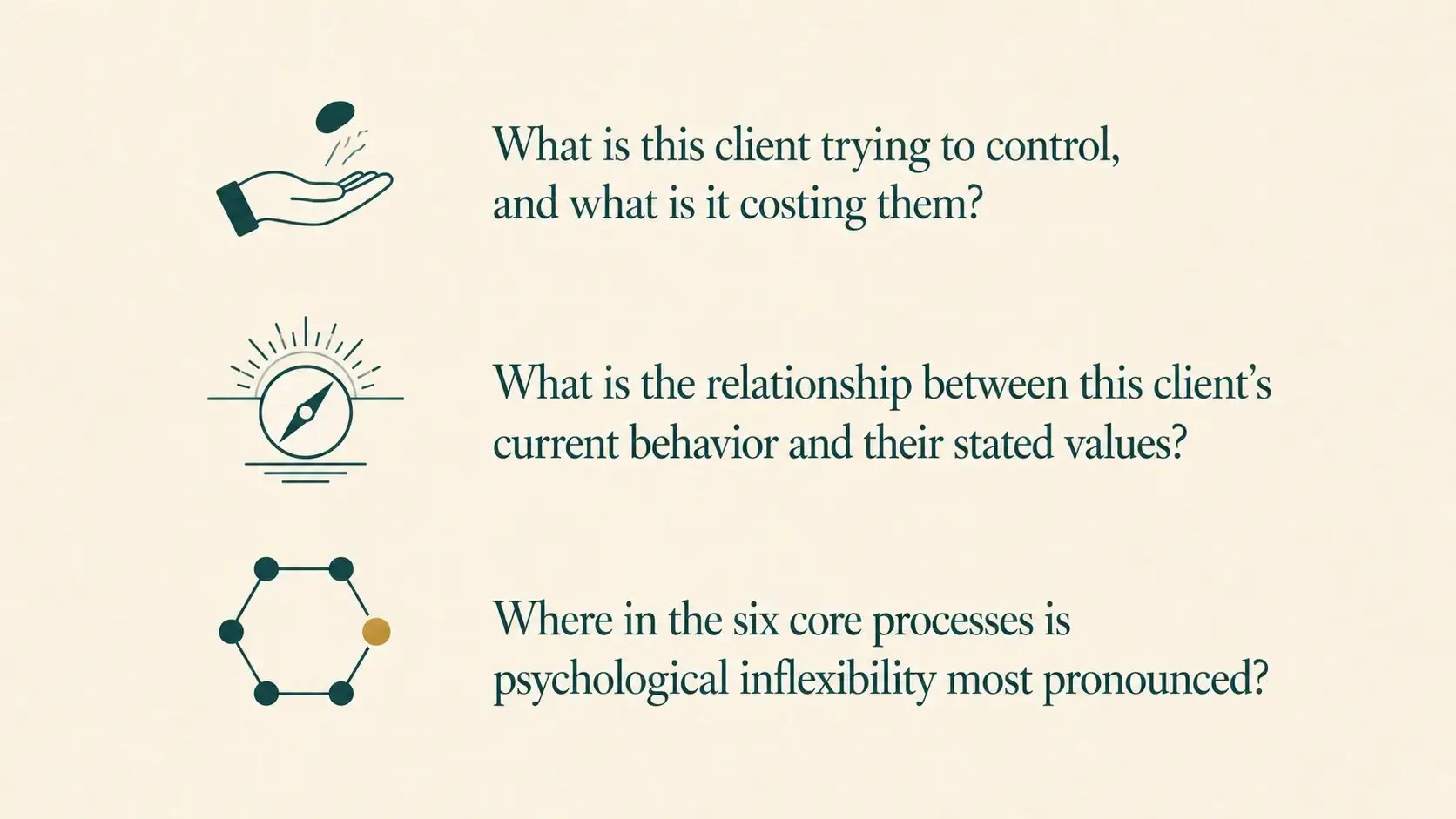 What is this client trying to control, and what is it costing them?

What is the relationship between this client's current behavior and their stated values?

Where in the six core processes is psychological inflexibility most pronounced?